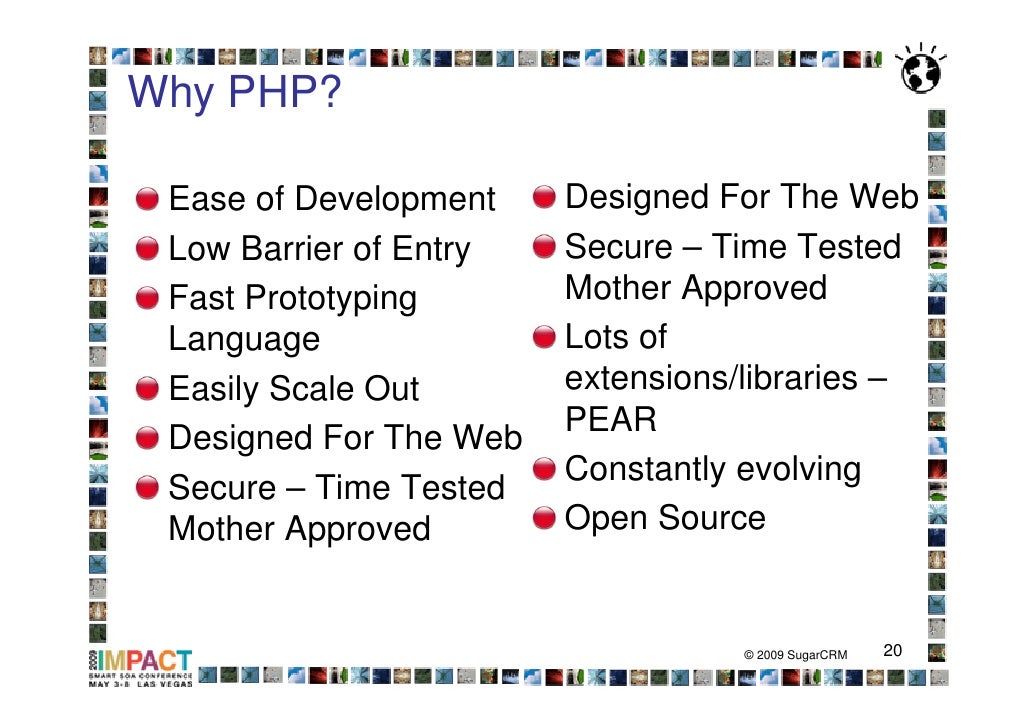 Why PHP?

Ease of Development
Low Barrier of Entry
Fast Prototyping Language
Easily Scale Out
Designed For The Web
Secure – Time Tested Mother Approved

Designed For The Web
Secure – Time Tested Mother Approved
Lots of extensions/libraries – PEAR
Constantly evolving
Open Source

2009 IMPACT
SMART SOA CONFERENCE
MAY 3-8 LAS VEGAS

© 2009 SugarCRM

20